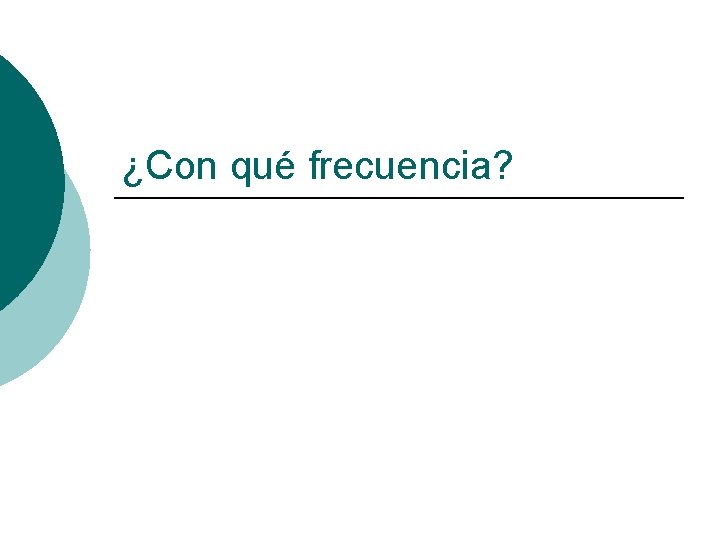 ¿Con qué frecuencia?